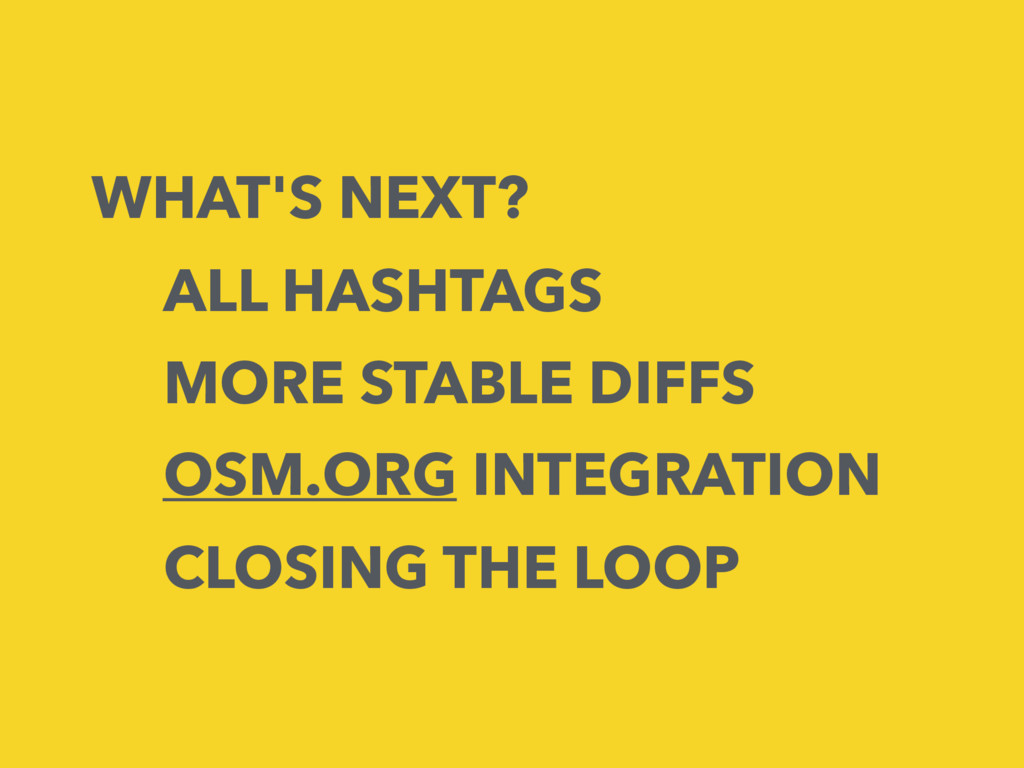 WHAT'S NEXT?

ALL HASHTAGS

MORE STABLE DIFFS

OSM.ORG INTEGRATION

CLOSING THE LOOP